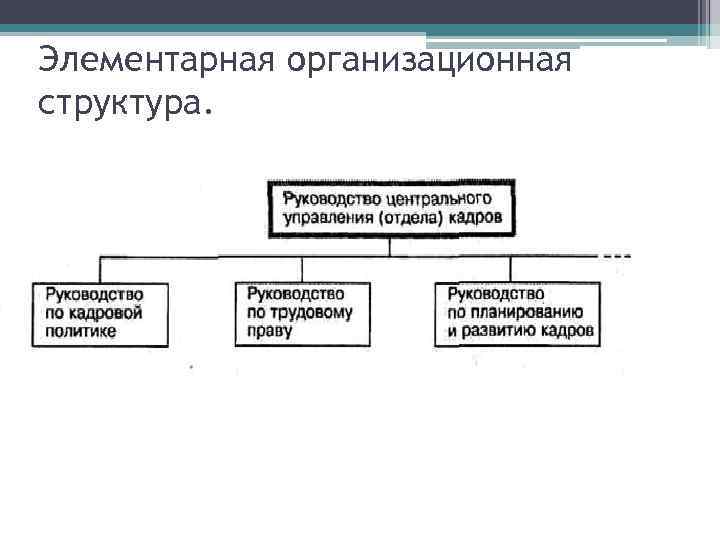 Элементарная организационная структура.

Руководство центрального управления (отдела) кадров

Руководство по кадровой политике

Руководство по трудовому праву

Руководство по планированию и развитию кадров